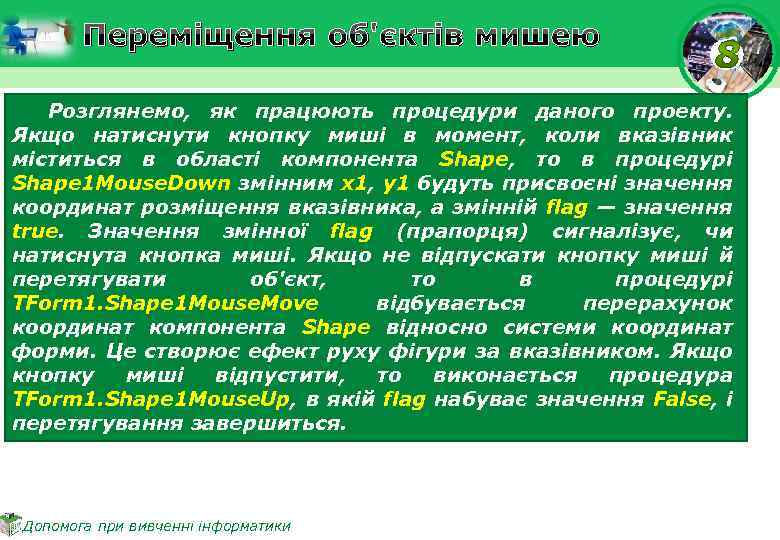 Переміщення об'єктів мишею

8

Розглянемо, як працюють процедури даного проекту. Якщо натиснути кнопку миші в момент, коли вказівник міститься в області компонента Shape, то в процедурі Shape1MouseDown змінним x1, y1 будуть присвоєні значення координат розміщення вказівника, а змінній flag — значення true. Значення змінної flag (прапорця) сигналізує, чи натиснута кнопка миші. Якщо не відпускати кнопку миші й перетягувати об'єкт, то в процедурі TForm1.Shape1MouseMove відбувається перерахунок координат компонента Shape відносно системи координат форми. Це створює ефект руху фігури за вказівником. Якщо кнопку миші відпустити, то виконається процедура TForm1.Shape1MouseUp, в якій flag набуває значення False, і перетягування завершиться.

Допомога при вивченні інформатики